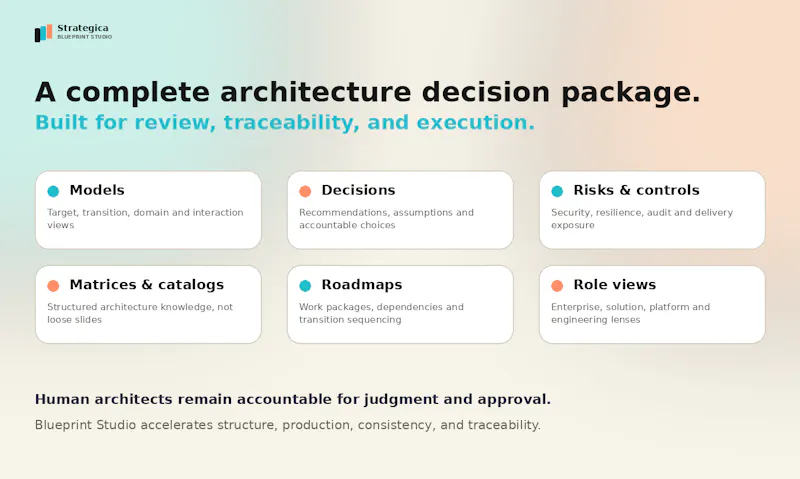 Strategica
BLUEPRINT STUDIO

A complete architecture decision package.
Built for review, traceability, and execution.

Models
Target, transition, domain and interaction views

Decisions
Recommendations, assumptions and accountable choices

Risks & controls
Security, resilience, audit and delivery exposure

Matrices & catalogs
Structured architecture knowledge, not loose slides

Roadmaps
Work packages, dependencies and transition sequencing

Role views
Enterprise, solution, platform and engineering lenses

Human architects remain accountable for judgment and approval.
Blueprint Studio accelerates structure, production, consistency, and traceability.